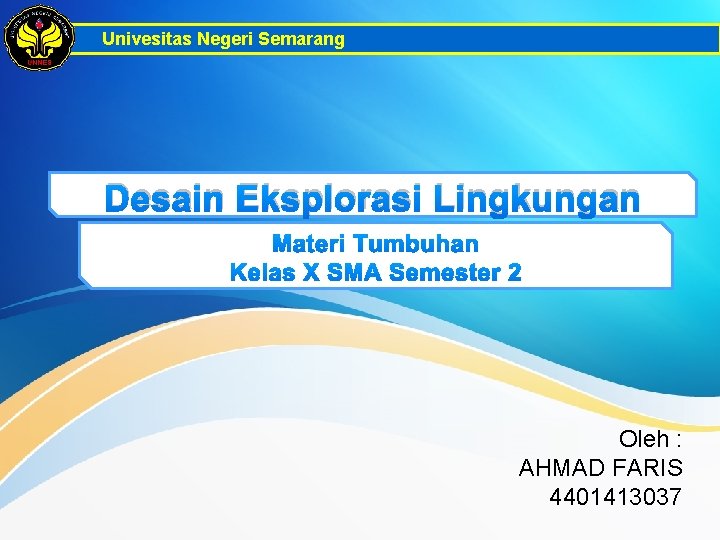 UNNES

Univesitas Negeri Semarang

Desain Eksplorasi Lingkungan

Materi Tumbuhan
Kelas X SMA Semester 2

Oleh :
AHMAD FARIS
4401413037